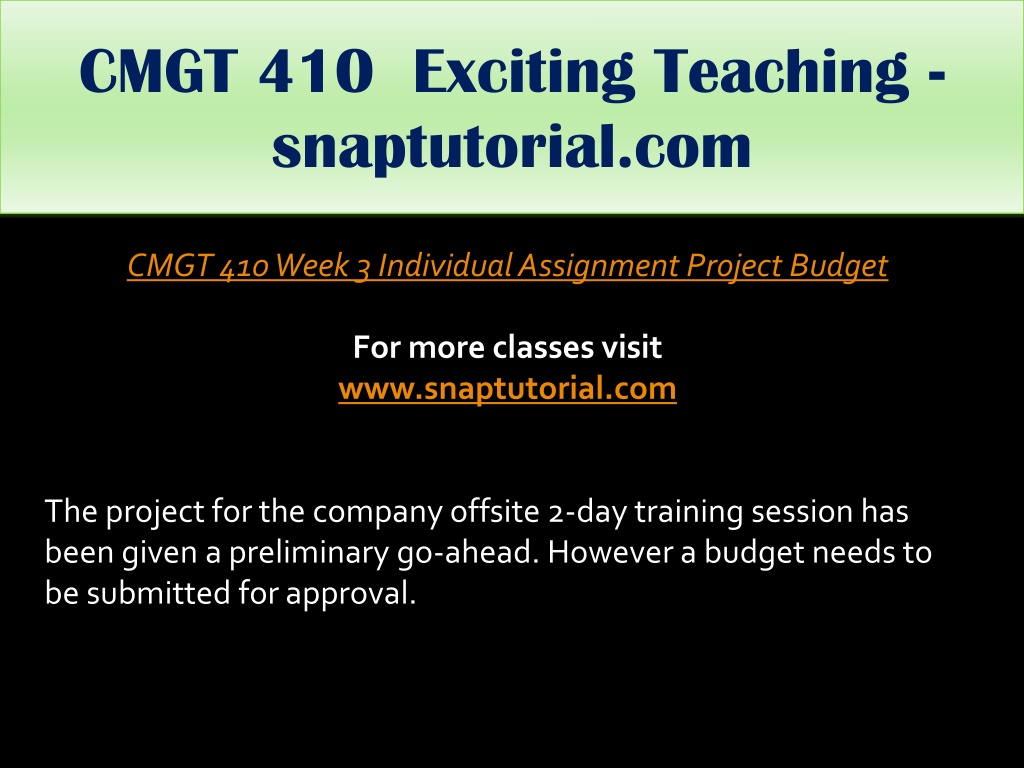 CMGT 410 Exciting Teaching - snaptutorial.com

CMGT 410 Week 3 Individual Assignment Project Budget

For more classes visit
www.snaptutorial.com

The project for the company offsite 2-day training session has been given a preliminary go-ahead. However a budget needs to be submitted for approval.